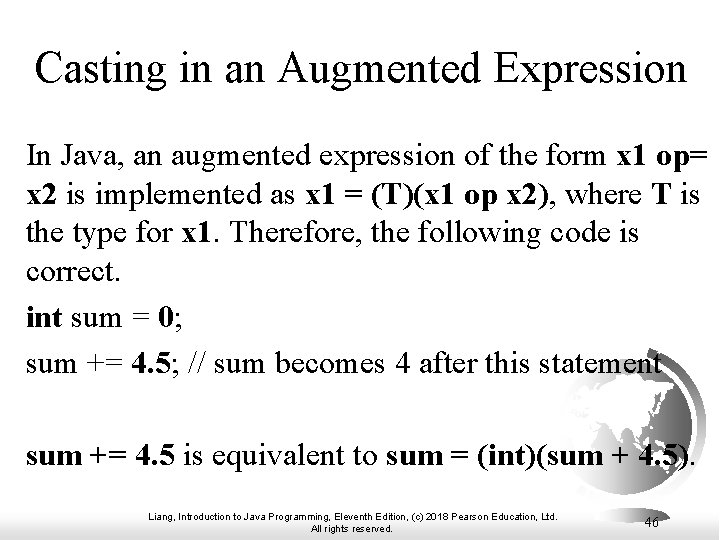 Casting in an Augmented Expression

In Java, an augmented expression of the form x1 op= x2 is implemented as x1 = (T)(x1 op x2), where T is the type for x1. Therefore, the following code is correct.

int sum = 0;

sum += 4.5; // sum becomes 4 after this statement

sum += 4.5 is equivalent to sum = (int)(sum + 4.5).

Liang, Introduction to Java Programming, Eleventh Edition, (c) 2018 Pearson Education, Ltd. All rights reserved.

46